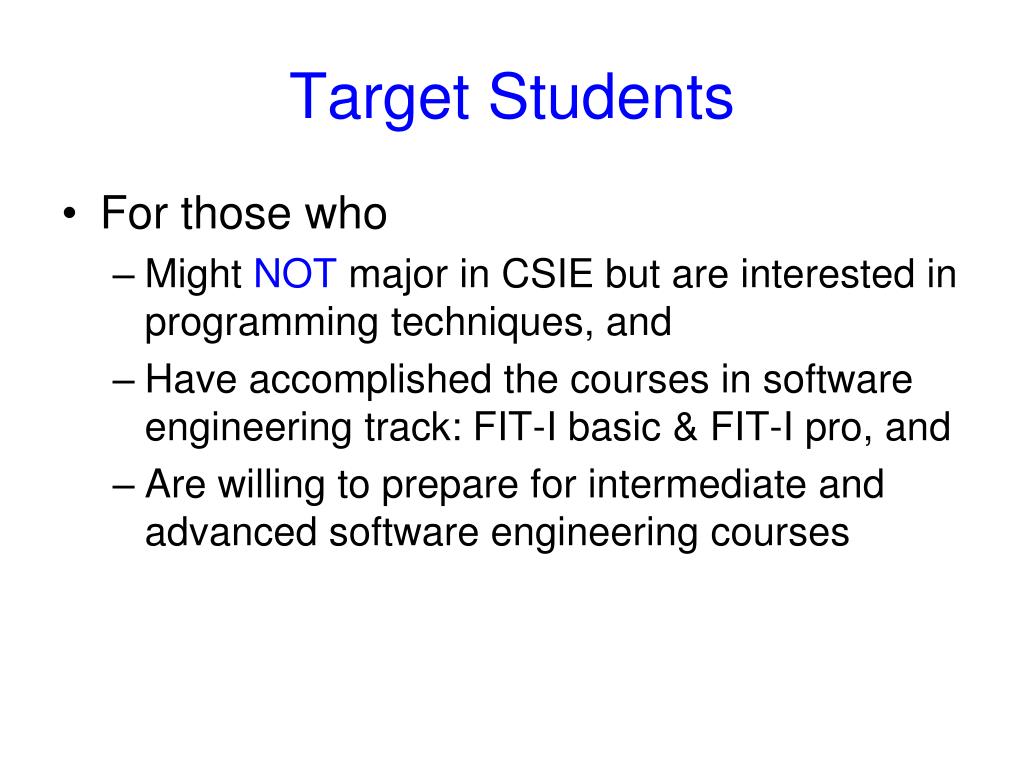 Target Students

• For those who
– Might NOT major in CSIE but are interested in programming techniques, and
– Have accomplished the courses in software engineering track: FIT-I basic & FIT-I pro, and
– Are willing to prepare for intermediate and advanced software engineering courses